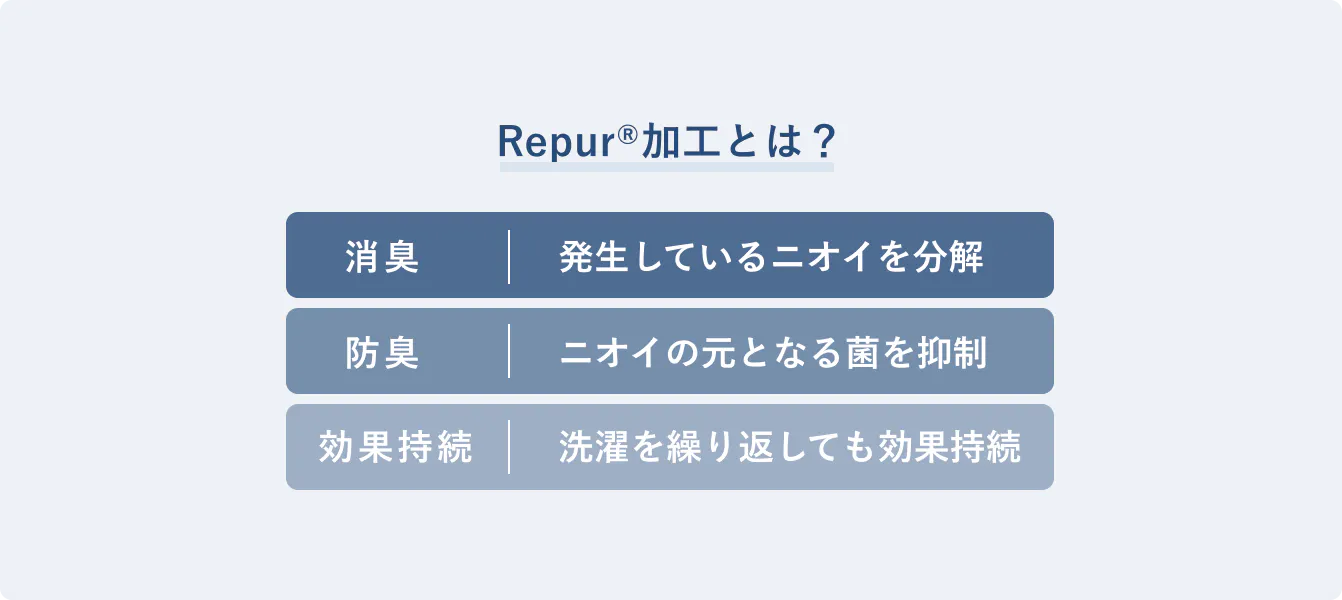 Repur®加工とは？

| 消臭 | 発生しているニオイを分解 |
|---|---|
| 防臭 | ニオイの元となる菌を抑制 |
| 効果持続 | 洗濯を繰り返しても効果持続 |